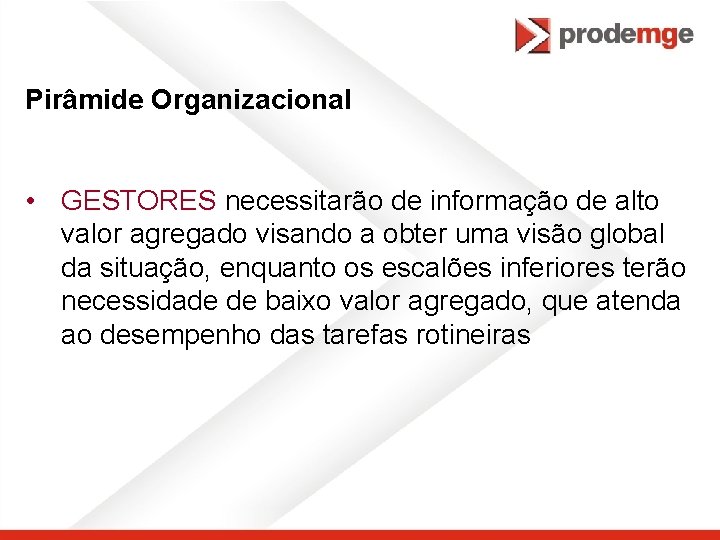 prodemge

Pirâmide Organizacional

• GESTORES necessitarão de informação de alto valor agregado visando a obter uma visão global da situação, enquanto os escalões inferiores terão necessidade de baixo valor agregado, que atenda ao desempenho das tarefas rotineiras